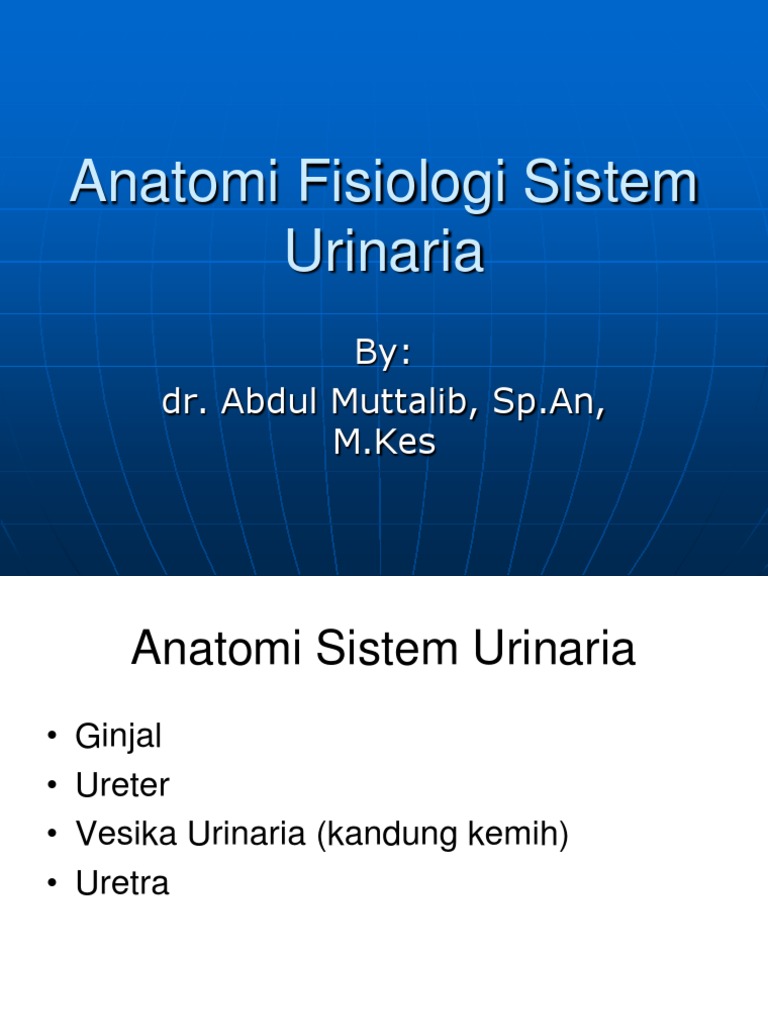 Anatomi Fisiologi Sistem Urinaria

By:
dr. Abdul Muttalib, Sp.An, M.Kes

Anatomi Sistem Urinaria

• Ginjal
• Ureter
• Vesika Urinaria (kandung kemih)
• Uretra